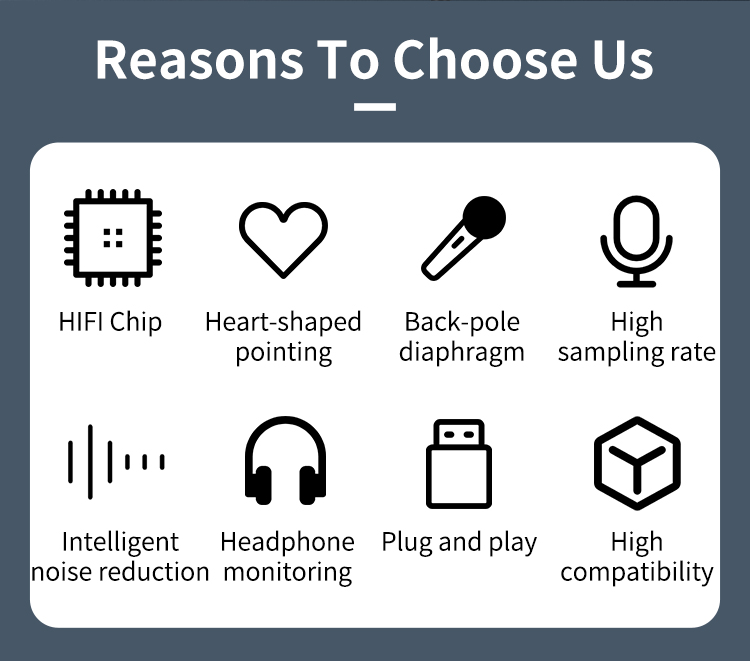 Reasons To Choose Us

HIFI Chip

Heart-shaped pointing

Back-pole diaphragm

High sampling rate

Intelligent noise reduction

Headphone monitoring

Plug and play

High compatibility